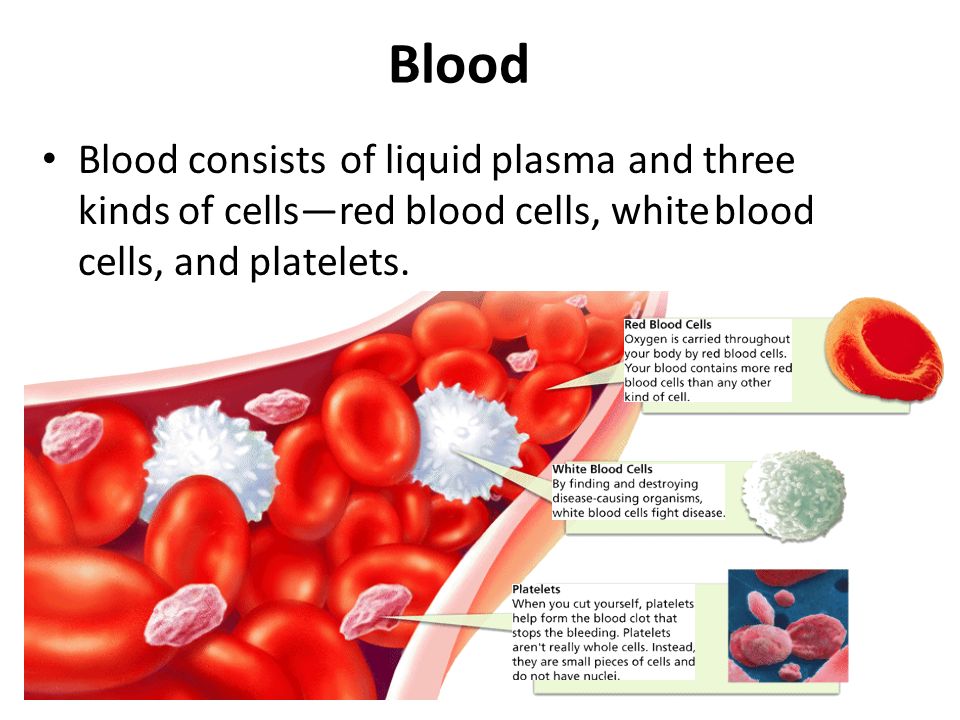 Blood

• Blood consists of liquid plasma and three kinds of cells—red blood cells, white blood cells, and platelets.

Red Blood Cells
Oxygen is carried throughout your body by red blood cells. Your blood contains more red blood cells than any other kind of cell.

White Blood Cells
By finding and destroying disease-causing organisms, white blood cells fight disease.

Platelets
When you cut yourself, platelets help form the blood clot that stops the bleeding. Platelets aren't really whole cells. Instead, they are small pieces of cells and do not have nuclei.